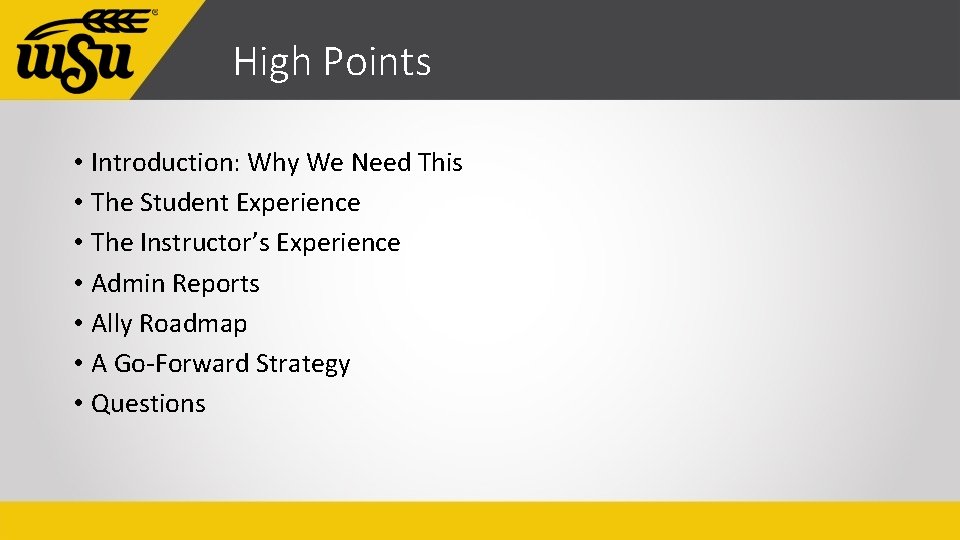 WSU

High Points

• Introduction: Why We Need This
• The Student Experience
• The Instructor's Experience
• Admin Reports
• Ally Roadmap
• A Go-Forward Strategy
• Questions